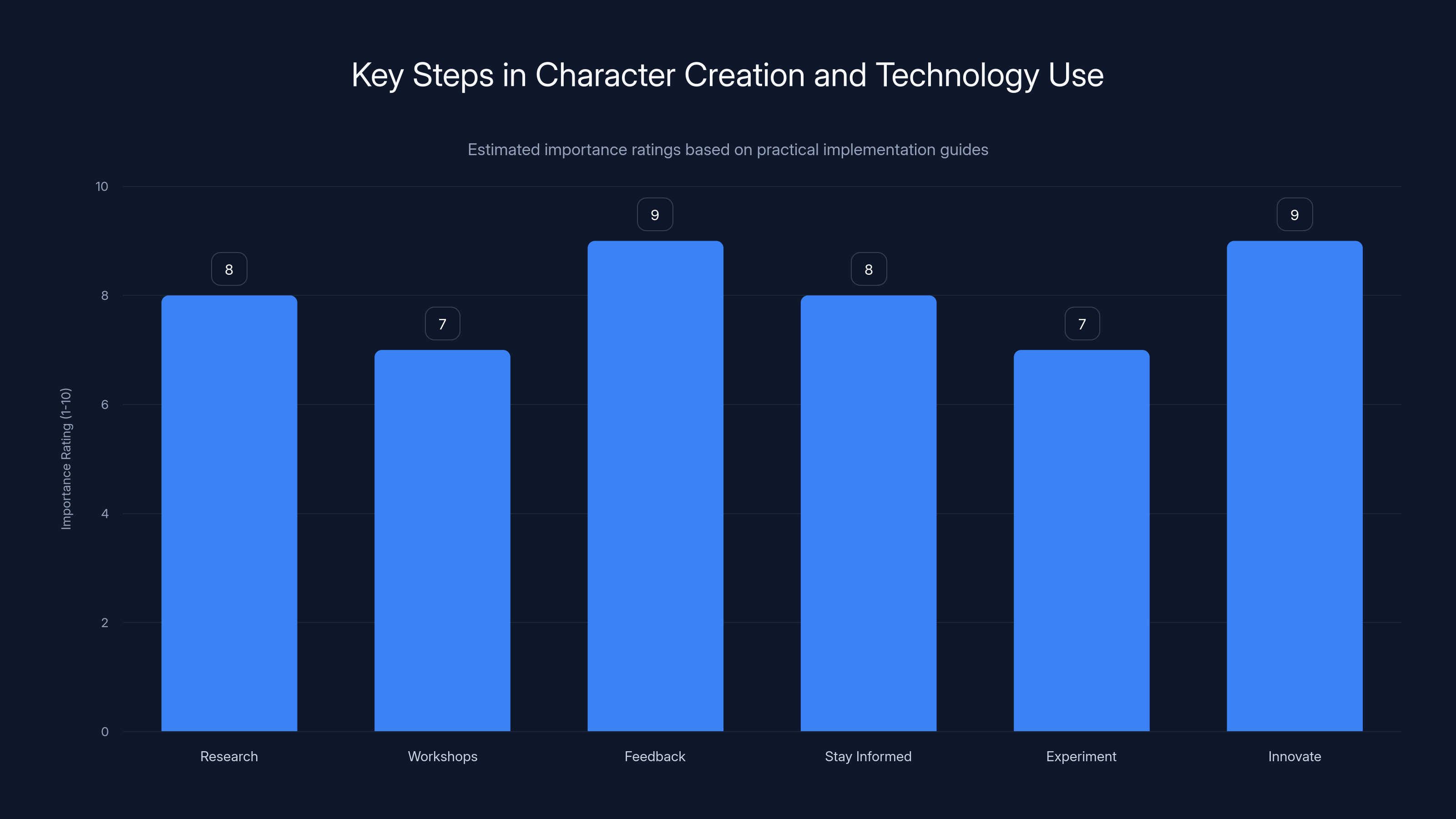 Key Steps in Character Creation and Technology Use

Estimated importance ratings based on practical implementation guides

Importance Rating (1-10)

10
8
6
4
2
0

8
7
9
8
7
9

Research
Workshops
Feedback
Stay Informed
Experiment
Innovate